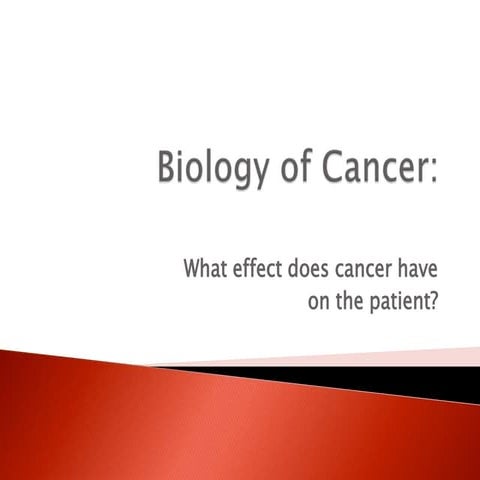 Biology of Cancer:

What effect does cancer have on the patient?